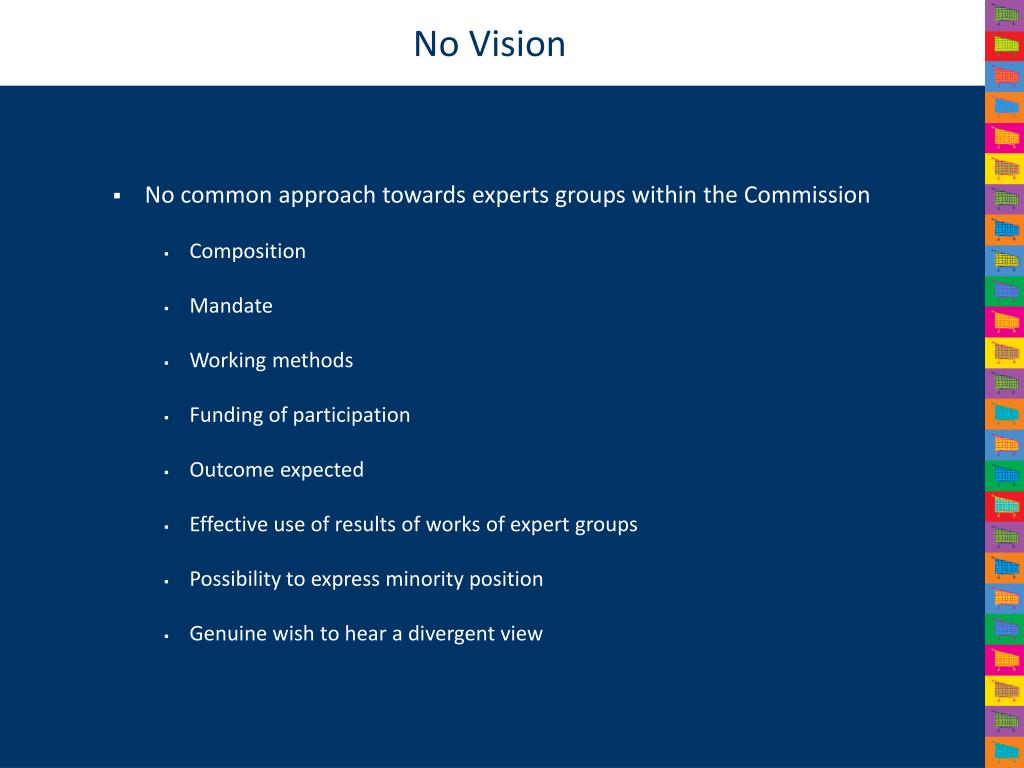 No Vision

▪ No common approach towards experts groups within the Commission

▪ Composition

▪ Mandate

▪ Working methods

▪ Funding of participation

▪ Outcome expected

▪ Effective use of results of works of expert groups

▪ Possibility to express minority position

▪ Genuine wish to hear a divergent view